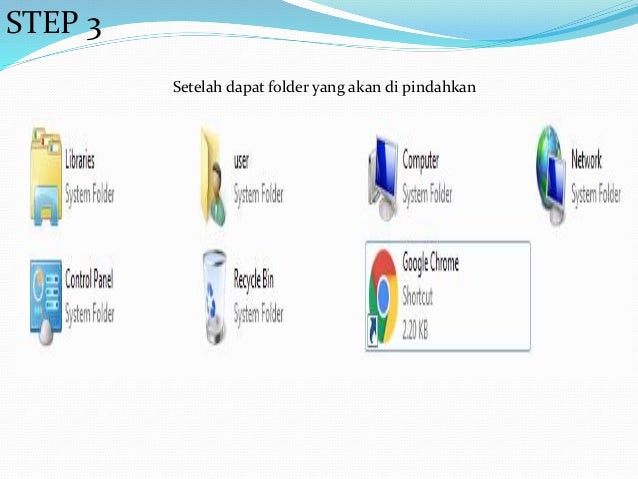 STEP 3

Setelah dapat folder yang akan di pindahkan

Libraries
System Folder

user
System Folder

Computer
System Folder

Network
System Folder

Control Panel
System Folder

Recycle Bin
System Folder

Google Chrome
Shortcut
2.20 KB